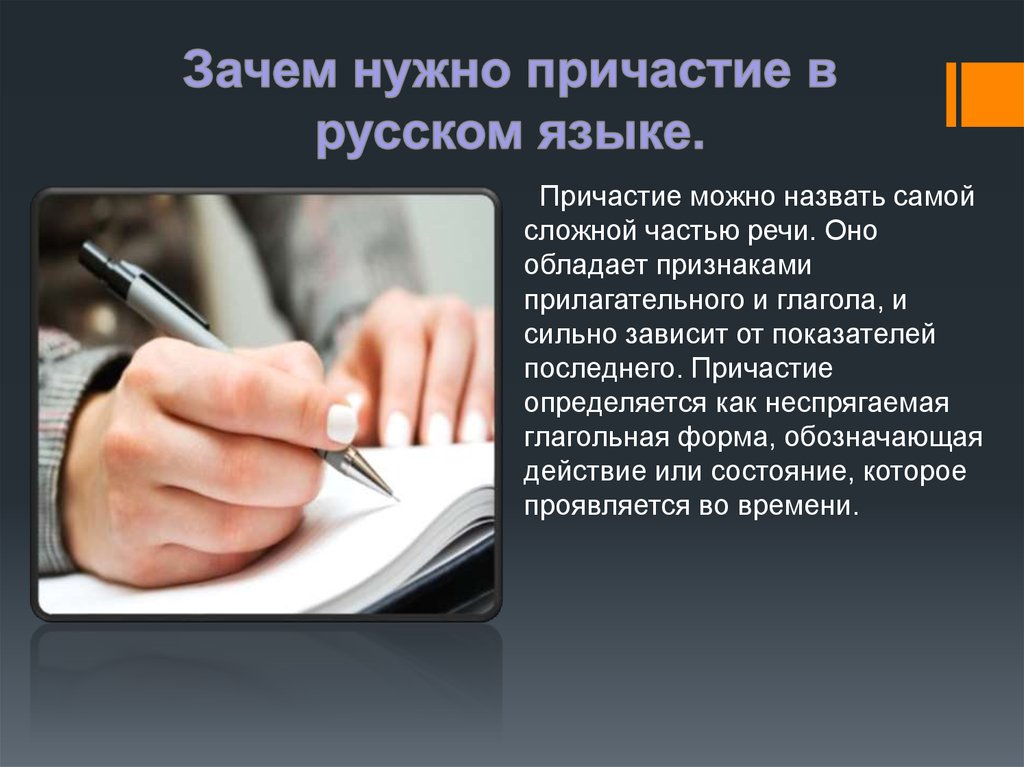 Зачем нужно причастие в русском языке.

Причастие можно назвать самой сложной частью речи. Оно обладает признаками прилагательного и глагола, и сильно зависит от показателей последнего. Причастие определяется как неспрягаемая глагольная форма, обозначающая действие или состояние, которое проявляется во времени.